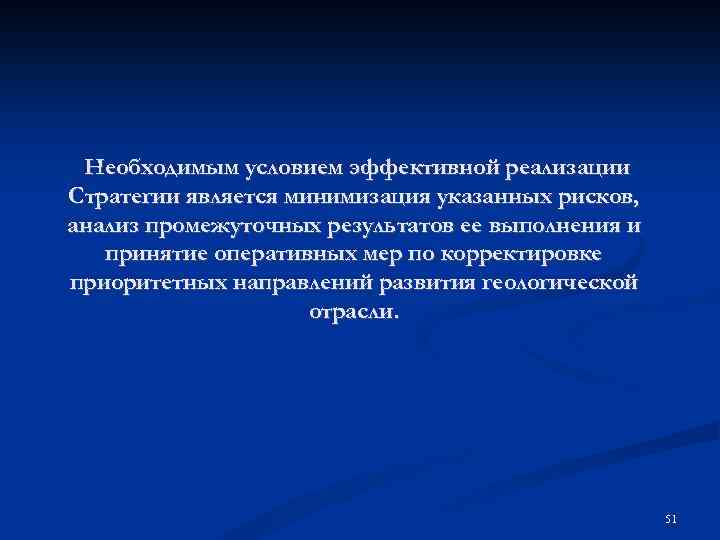 Необходимым условием эффективной реализации Стратегии является минимизация указанных рисков, анализ промежуточных результатов ее выполнения и принятие оперативных мер по корректировке приоритетных направлений развития геологической отрасли.

51